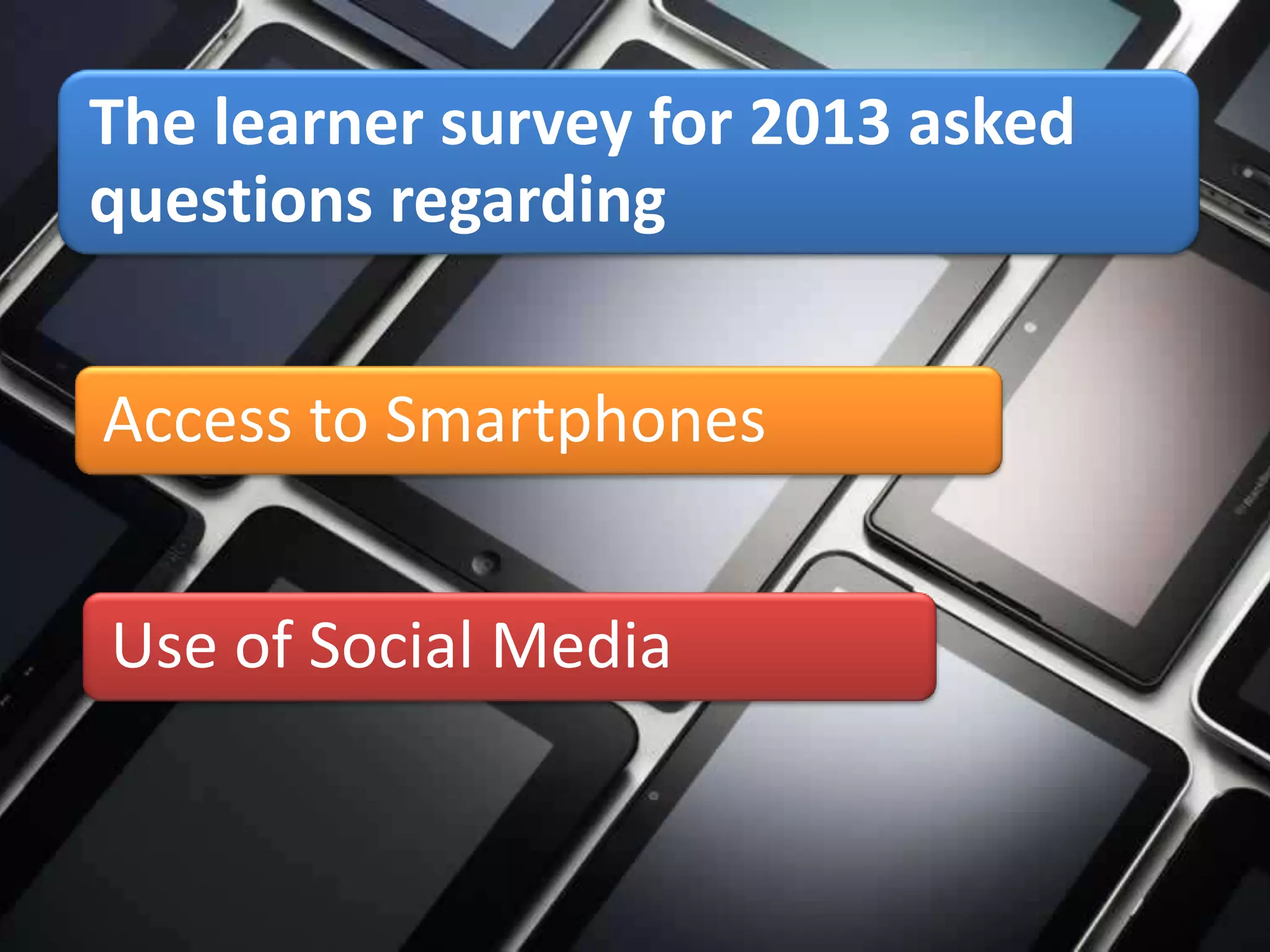 The learner survey for 2013 asked questions regarding

Access to Smartphones

Use of Social Media